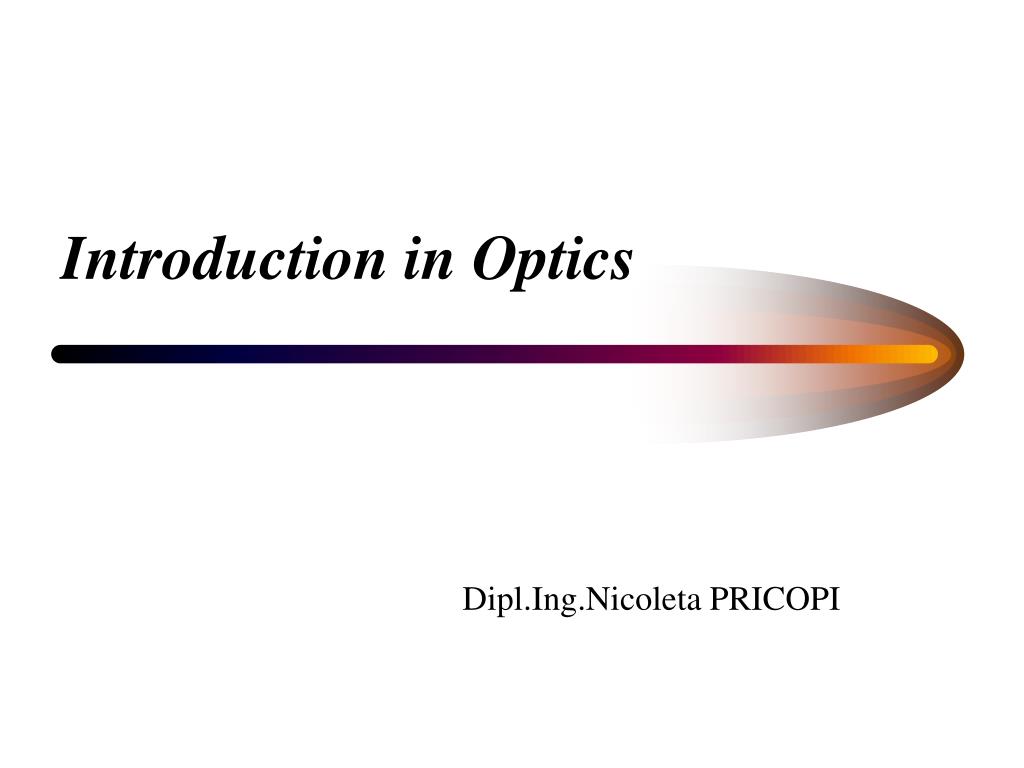 Introduction in Optics

Dipl.Ing.Nicoleta PRICOPI